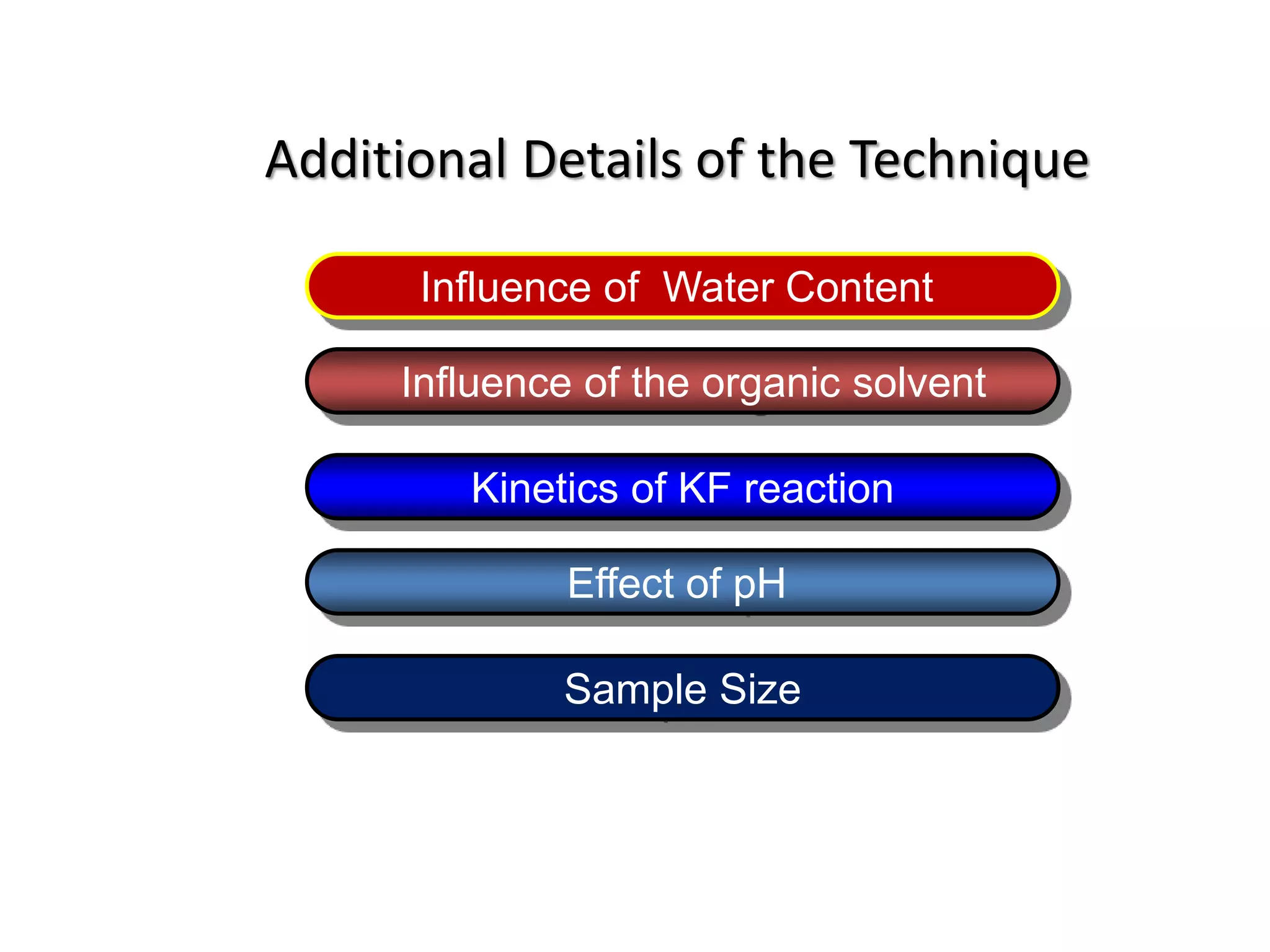 Additional Details of the Technique

Influence of  Water Content

Influence of the organic solvent

Kinetics of KF reaction

Effect of pH

Sample Size